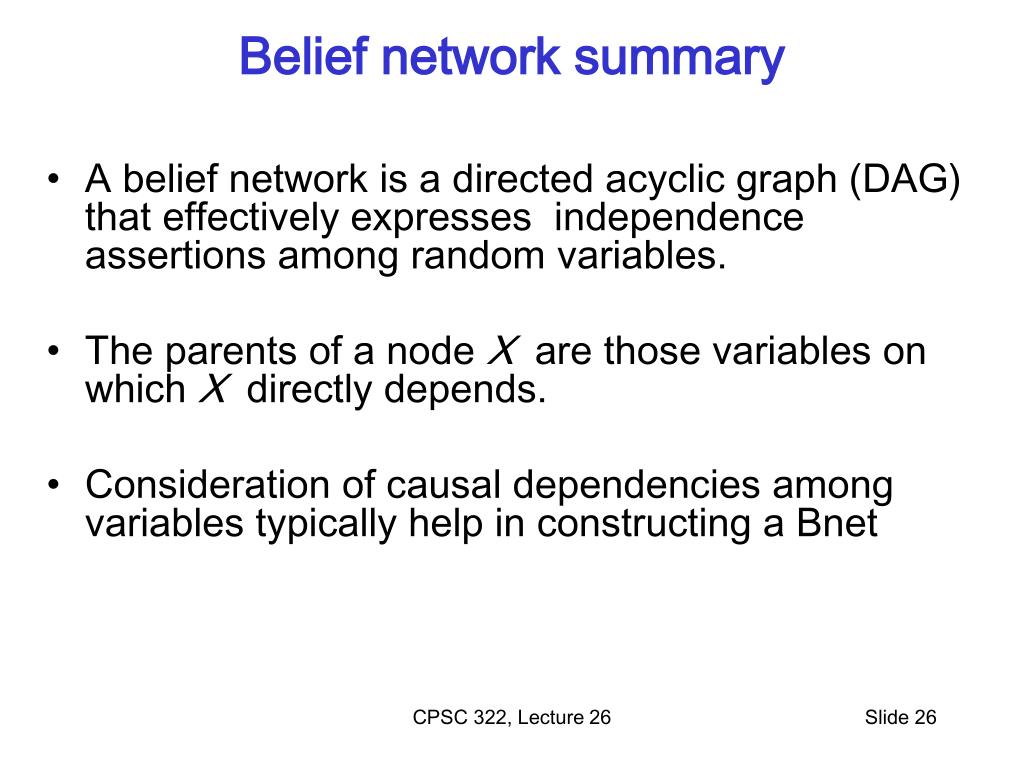 Belief network summary

• A belief network is a directed acyclic graph (DAG) that effectively expresses independence assertions among random variables.

• The parents of a node $X$ are those variables on which $X$ directly depends.

• Consideration of causal dependencies among variables typically help in constructing a Bnet

CPSC 322, Lecture 26

Slide 26